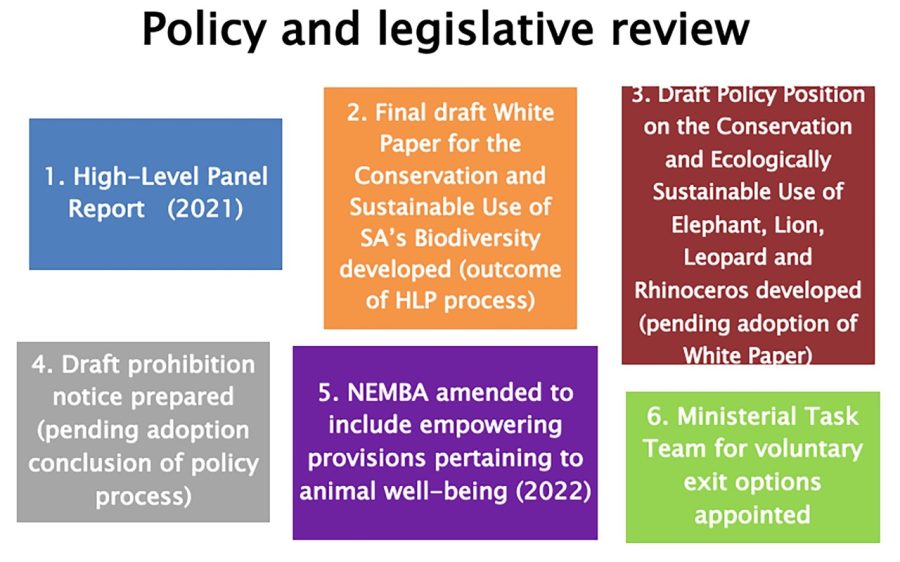 Policy and legislative review

1. High-Level Panel Report (2021)

2. Final draft White Paper for the Conservation and Sustainable Use of SA's Biodiversity developed (outcome of HLP process)

3. Draft Policy Position on the Conservation and Ecologically Sustainable Use of Elephant, Lion, Leopard and Rhinoceros developed (pending adoption of White Paper)

4. Draft prohibition notice prepared (pending adoption conclusion of policy process)

5. NEMBA amended to include empowering provisions pertaining to animal well-being (2022)

6. Ministerial Task Team for voluntary exit options appointed